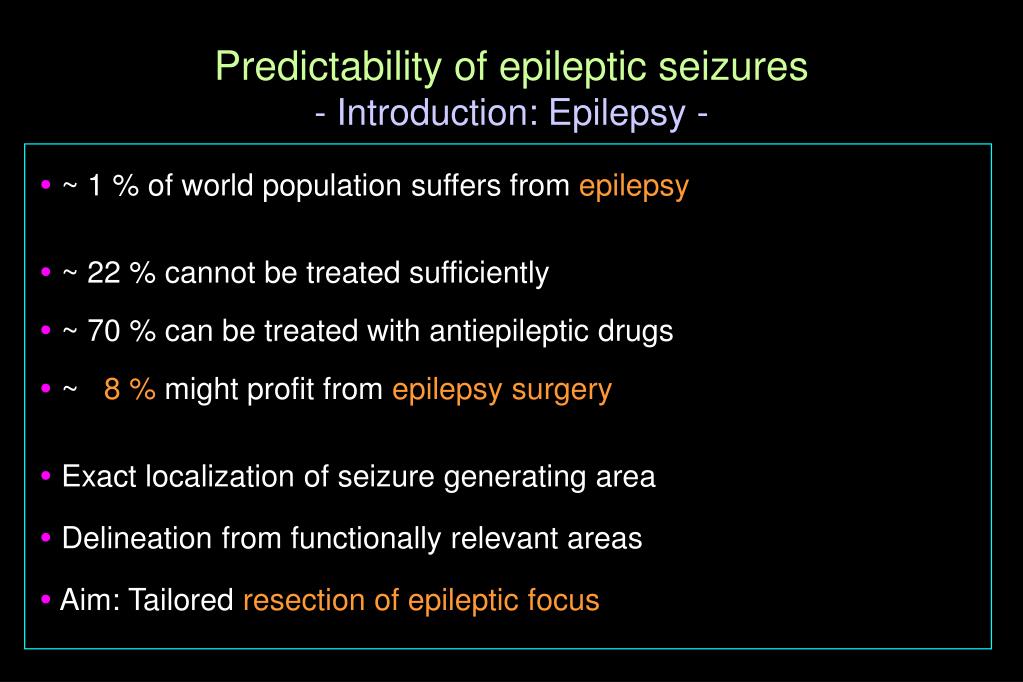 Predictability of epileptic seizures
- Introduction: Epilepsy -

• ~ 1 % of world population suffers from epilepsy

• ~ 22 % cannot be treated sufficiently

• ~ 70 % can be treated with antiepileptic drugs

• ~ 8 % might profit from epilepsy surgery

• Exact localization of seizure generating area

• Delineation from functionally relevant areas

• Aim: Tailored resection of epileptic focus